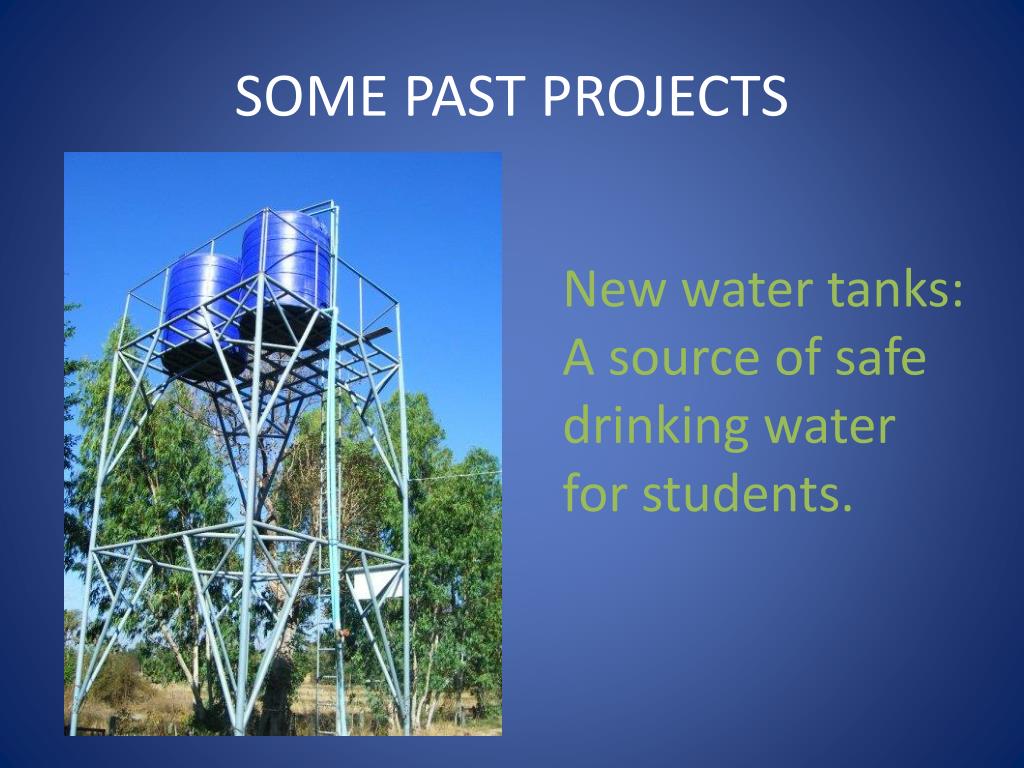 SOME PAST PROJECTS

New water tanks: A source of safe drinking water for students.